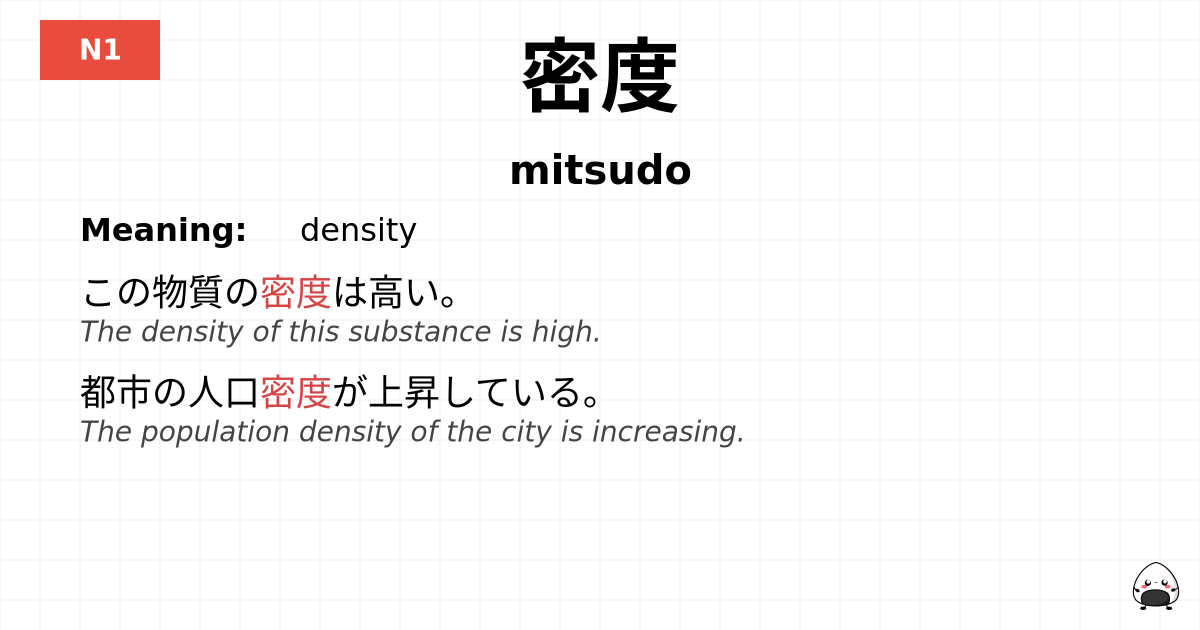 N1

密度

mitsudo

Meaning: density

この物質の密度は高い。
The density of this substance is high.

都市の人口密度が上昇している。
The population density of the city is increasing.